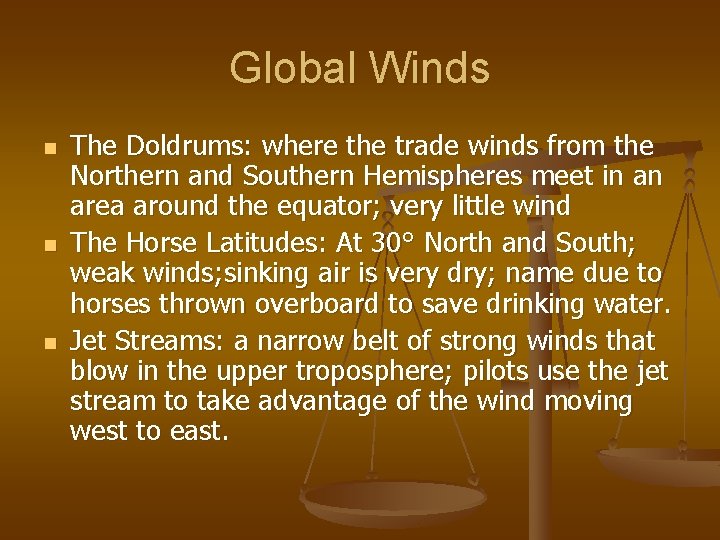 Global Winds

- The Doldrums: where the trade winds from the Northern and Southern Hemispheres meet in an area around the equator; very little wind
- The Horse Latitudes: At 30° North and South; weak winds;sinking air is very dry; name due to horses thrown overboard to save drinking water.
- Jet Streams: a narrow belt of strong winds that blow in the upper troposphere; pilots use the jet stream to take advantage of the wind moving west to east.